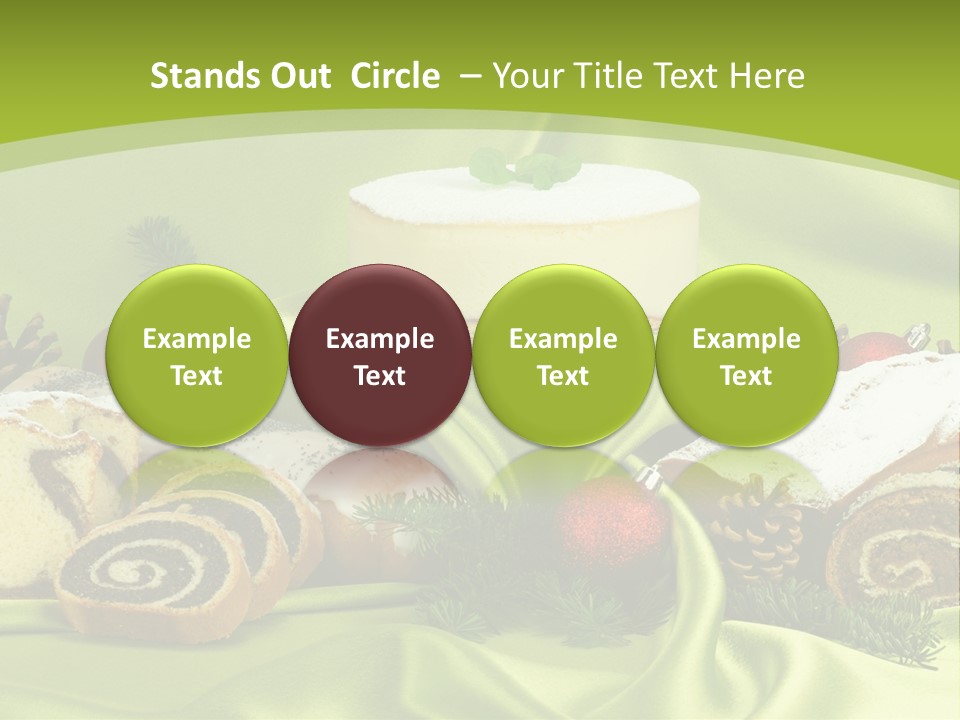 Stands Out Circle – Your Title Text Here

Example Text

Example Text

Example Text

Example Text